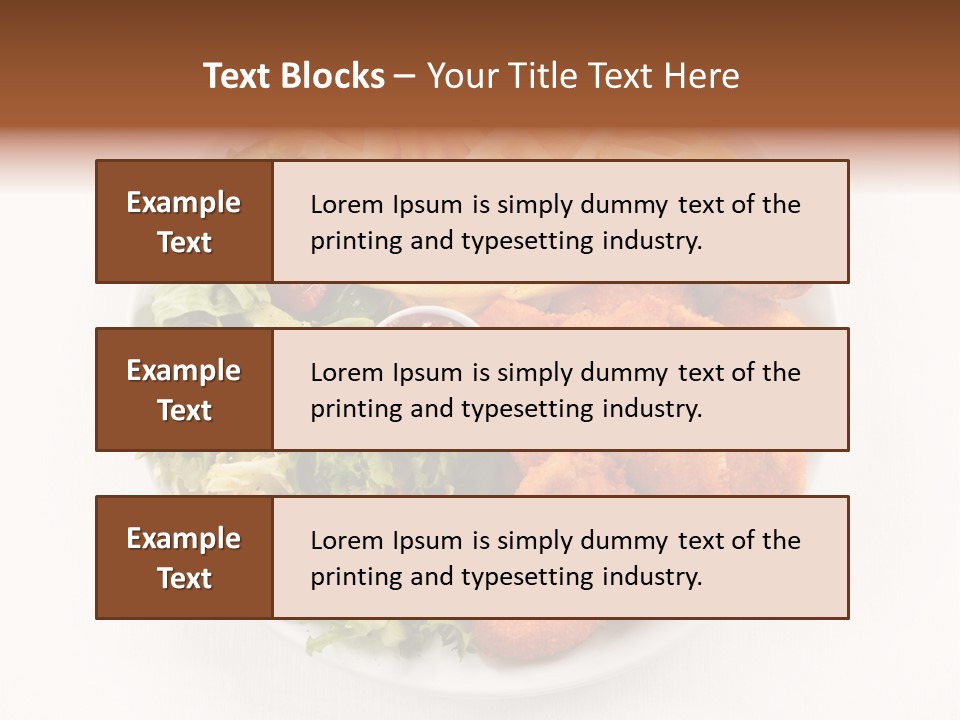 Text Blocks – Your Title Text Here

Example Text

Lorem Ipsum is simply dummy text of the printing and typesetting industry.

Example Text

Lorem Ipsum is simply dummy text of the printing and typesetting industry.

Example Text

Lorem Ipsum is simply dummy text of the printing and typesetting industry.